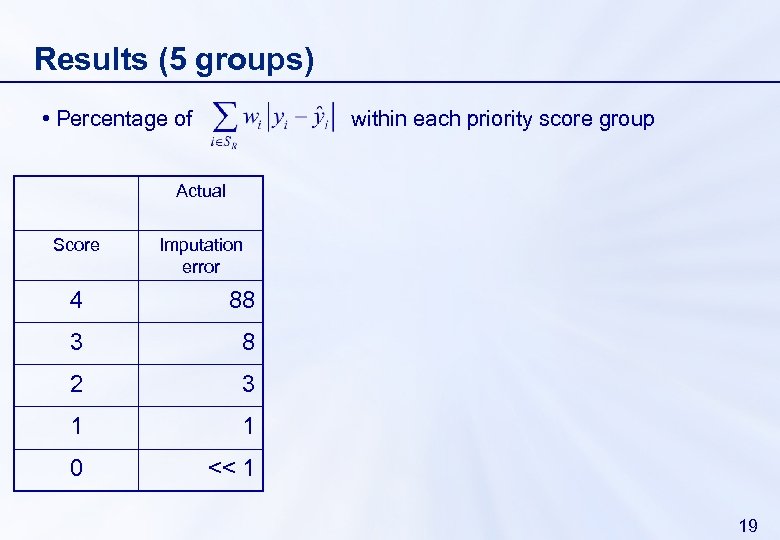 Results (5 groups)

• Percentage of $\sum_{i \in S_R} w_i |y_i - \hat{y}_i|$ within each priority score group

| | Actual |
|---|---|
| Score | Imputation error |
| 4 | 88 |
| 3 | 8 |
| 2 | 3 |
| 1 | 1 |
| 0 | << 1 |

19